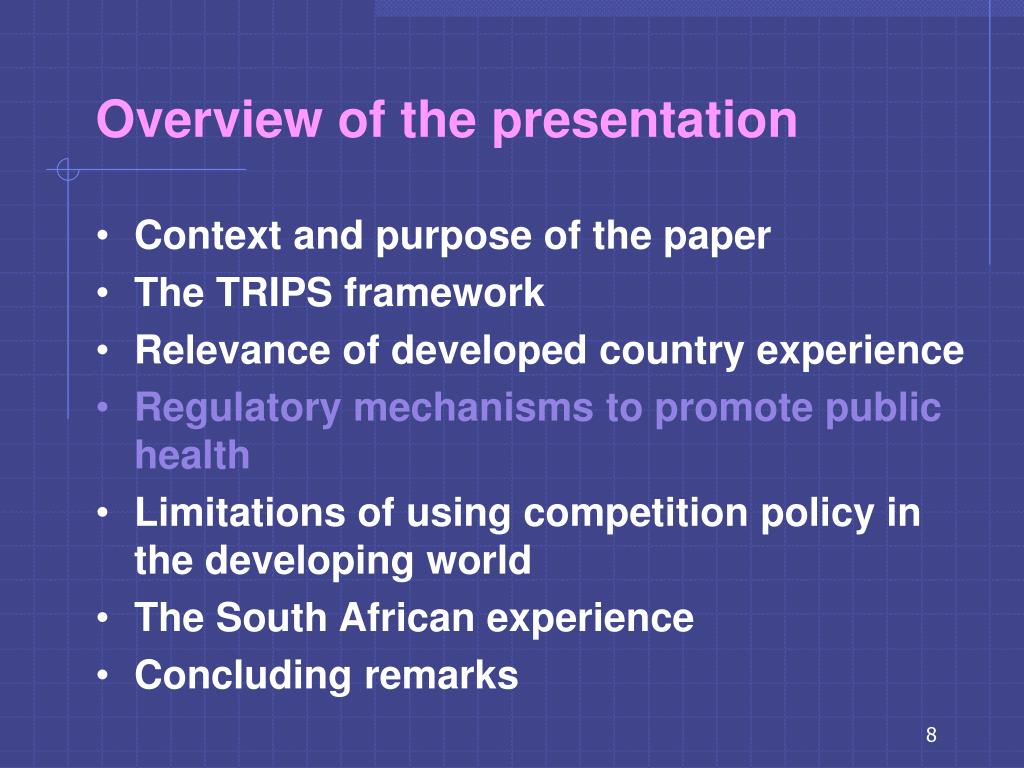 Overview of the presentation

• Context and purpose of the paper
• The TRIPS framework
• Relevance of developed country experience
• Regulatory mechanisms to promote public health
• Limitations of using competition policy in the developing world
• The South African experience
• Concluding remarks

8